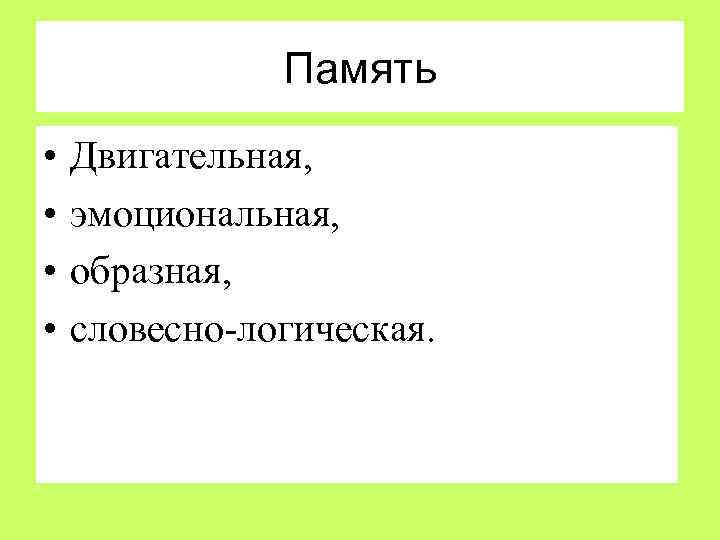 Память

• Двигательная,
• эмоциональная,
• образная,
• словесно-логическая.